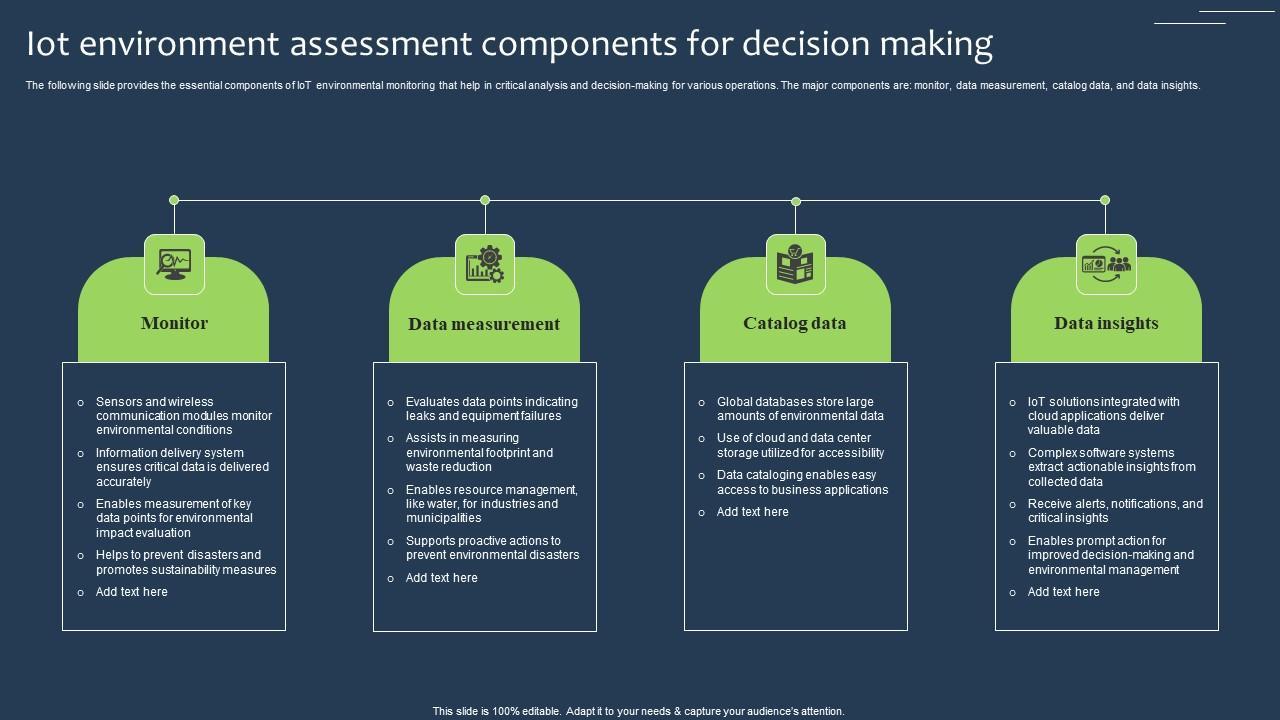 Iot environment assessment components for decision making

The following slide provides the essential components of IoT environmental monitoring that help in critical analysis and decision-making for various operations. The major components are: monitor, data measurement, catalog data, and data insights.

Monitor

- Sensors and wireless communication modules monitor environmental conditions
- Information delivery system ensures critical data is delivered accurately
- Enables measurement of key data points for environmental impact evaluation
- Helps to prevent disasters and promotes sustainability measures
- Add text here

Data measurement

- Evaluates data points indicating leaks and equipment failures
- Assists in measuring environmental footprint and waste reduction
- Enables resource management, like water, for industries and municipalities
- Supports proactive actions to prevent environmental disasters
- Add text here

Catalog data

- Global databases store large amounts of environmental data
- Use of cloud and data center storage utilized for accessibility
- Data cataloging enables easy access to business applications
- Add text here

Data insights

- IoT solutions integrated with cloud applications deliver valuable data
- Complex software systems extract actionable insights from collected data
- Receive alerts, notifications, and critical insights
- Enables prompt action for improved decision-making and environmental management
- Add text here

This slide is 100% editable. Adapt it to your needs & capture your audience's attention.